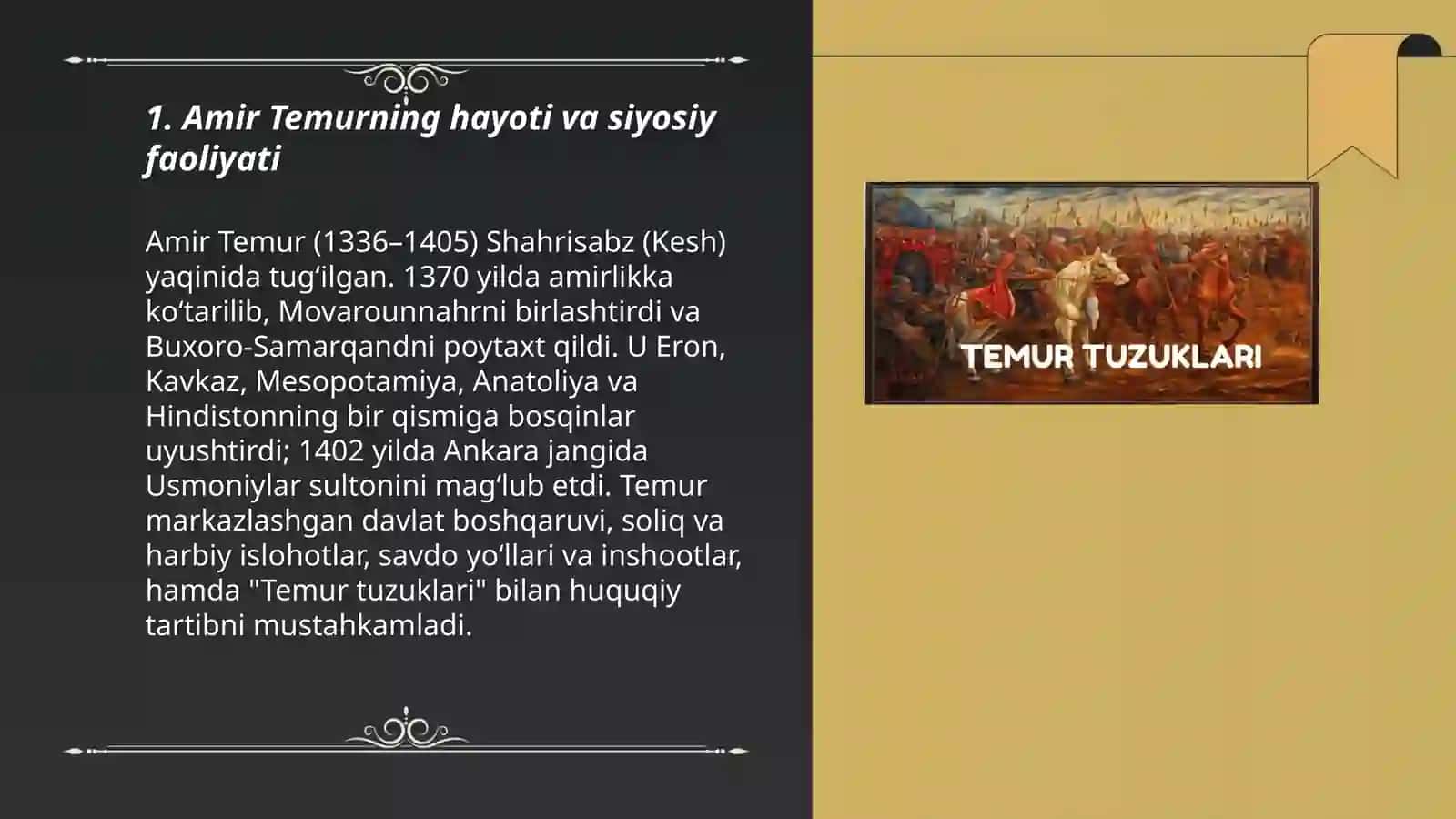 1. Amir Temurning hayoti va siyosiy faoliyati

Amir Temur (1336–1405) Shahrisabz (Kesh) yaqinida tug‘ilgan. 1370 yilda amirlikka ko‘tarilib, Movarounnahrni birlashtirdi va Buxoro-Samarqandni poytaxt qildi. U Eron, Kavkaz, Mesopotamiya, Anatoliya va Hindistonning bir qismiga bosqinlar uyushtirdi; 1402 yilda Ankara jangida Usmoniylar sultonini mag‘lub etdi. Temur markazlashgan davlat boshqaruvi, soliq va harbiy islohotlar, savdo yo‘llari va inshootlar, hamda "Temur tuzuklari" bilan huquqiy tartibni mustahkamladi.

TEMUR TUZUKLARI